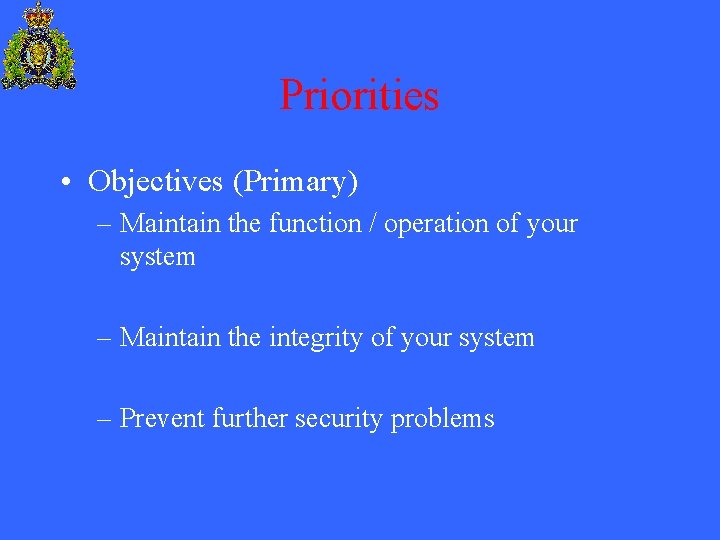 Priorities

• Objectives (Primary)

– Maintain the function / operation of your system

– Maintain the integrity of your system

– Prevent further security problems